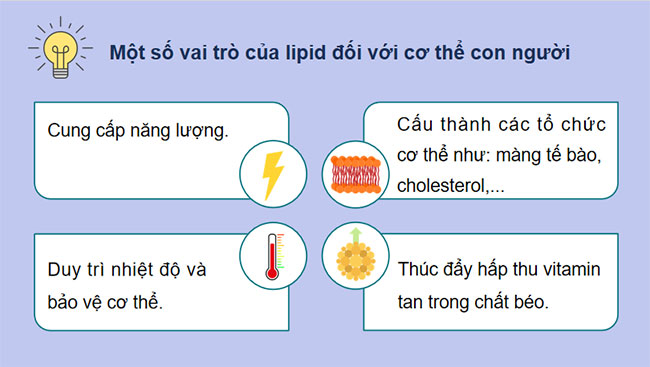 Một số vai trò của lipid đối với cơ thể con người

Cung cấp năng lượng.

Cấu thành các tổ chức cơ thể như: màng tế bào, cholesterol,...

Duy trì nhiệt độ và bảo vệ cơ thể.

Thúc đẩy hấp thu vitamin tan trong chất béo.